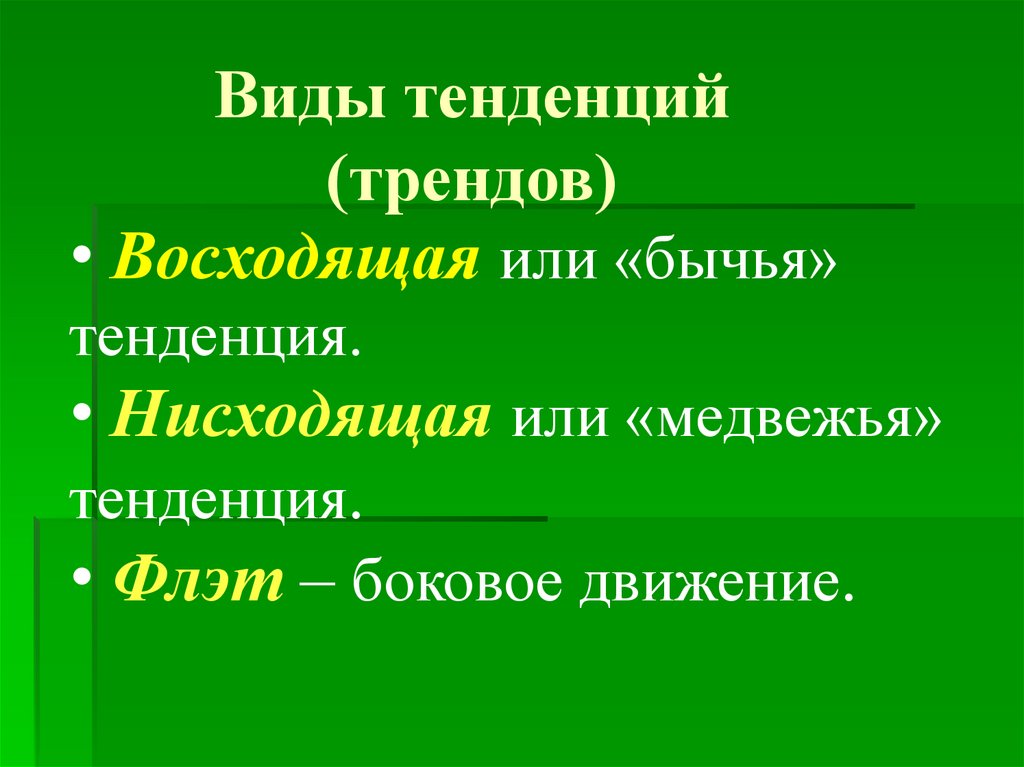 Виды тенденций (трендов)

• Восходящая или «бычья» тенденция.

• Нисходящая или «медвежья» тенденция.

• Флэт – боковое движение.